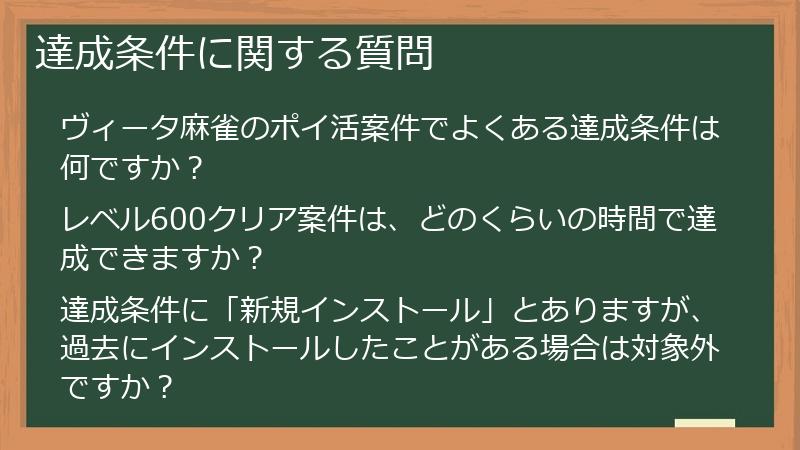 達成条件に関する質問

ヴィータ麻雀のポイ活案件でよくある達成条件は何ですか？

レベル600クリア案件は、どのくらいの時間で達成できますか？

達成条件に「新規インストール」とありますが、過去にインストールしたことがある場合は対象外ですか？